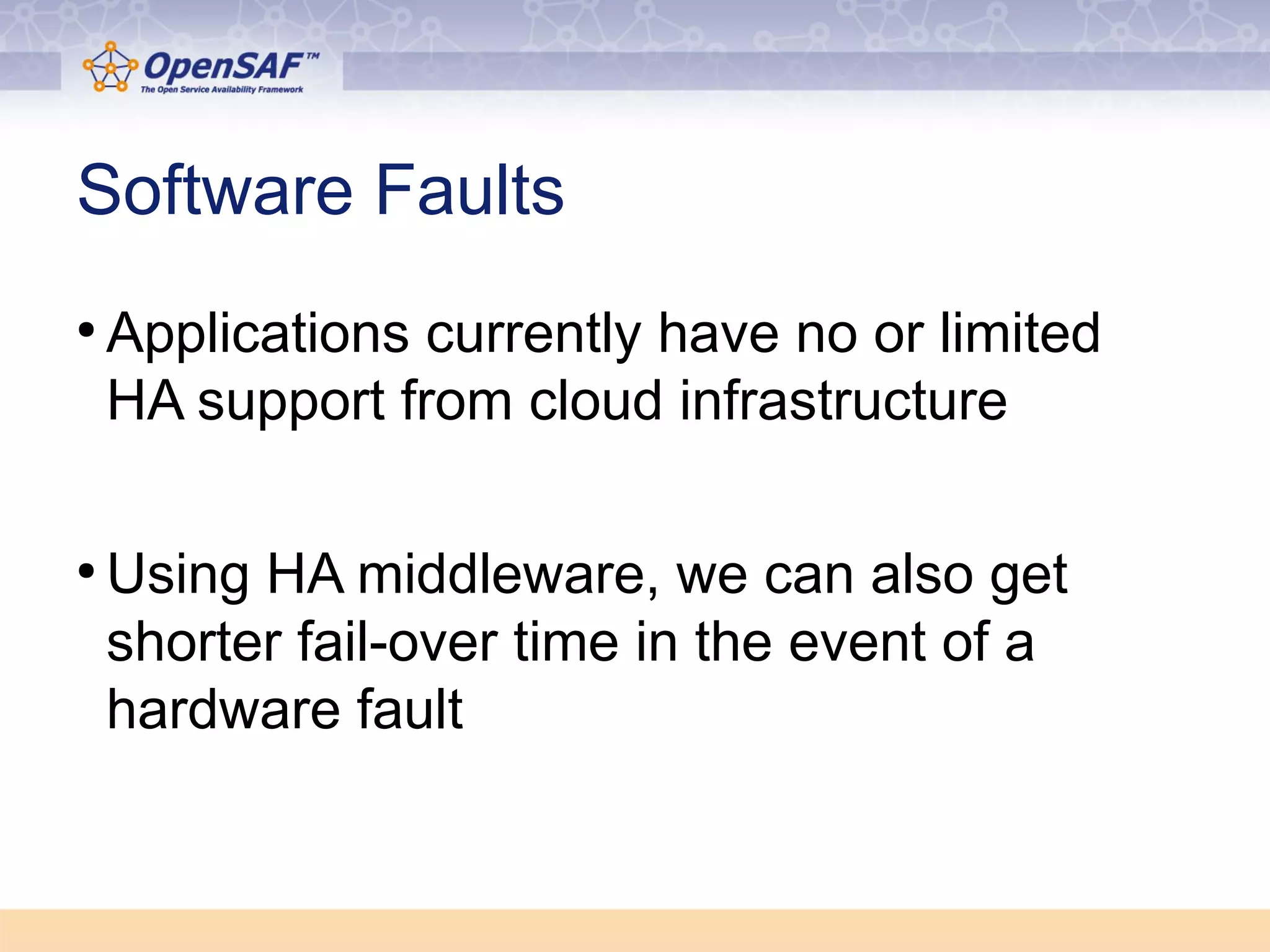 OpenSAF™
The Open Service Availability Framework

Software Faults

• Applications currently have no or limited HA support from cloud infrastructure

• Using HA middleware, we can also get shorter fail-over time in the event of a hardware fault